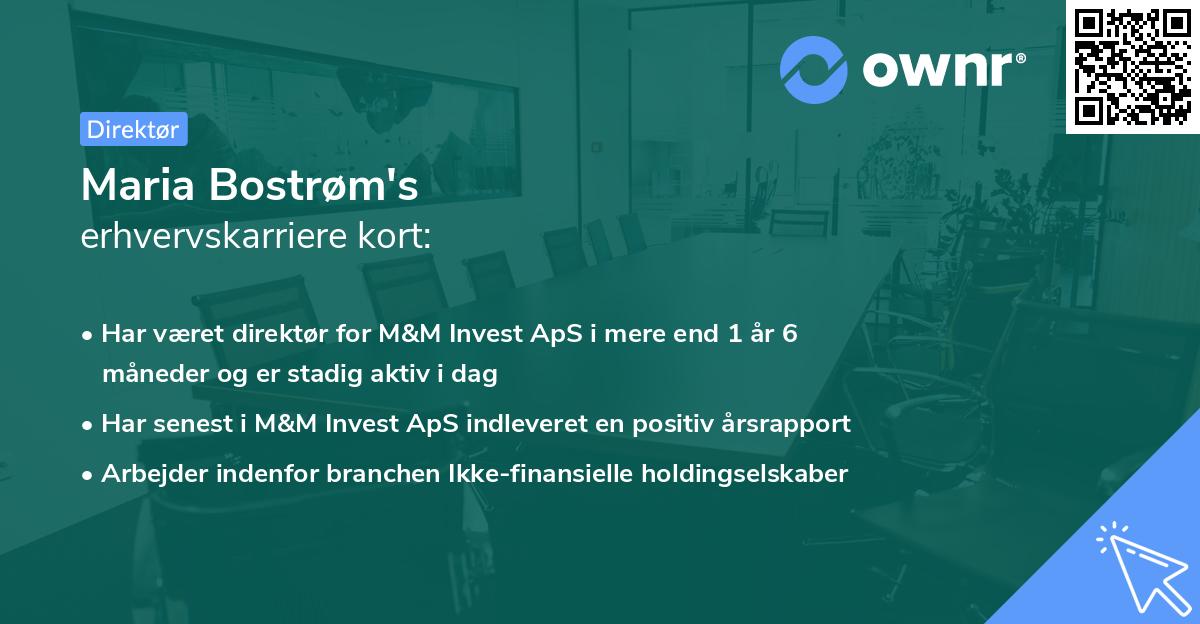 ownr®

Direktør

Maria Bostrøm's
erhvervskarriere kort:

• Har været direktør for M&M Invest ApS i mere end 1 år 6 måneder og er stadig aktiv i dag
• Har senest i M&M Invest ApS indleveret en positiv årsrapport
• Arbejder indenfor branchen Ikke-finansielle holdingselskaber